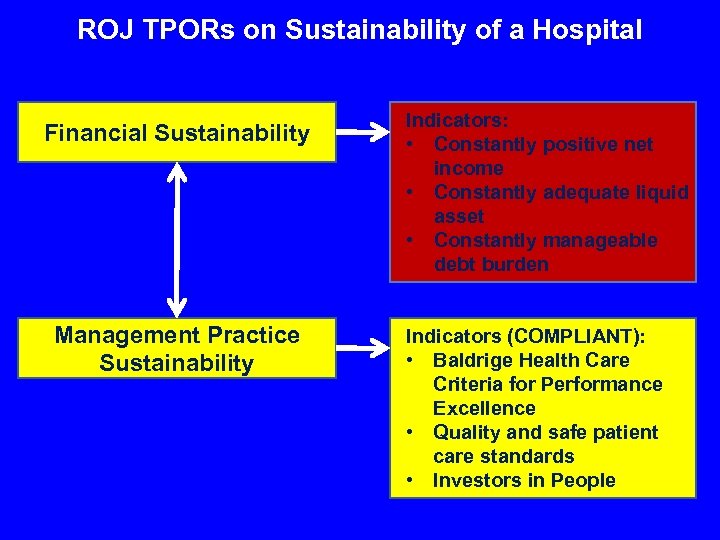 ROJ TPORs on Sustainability of a Hospital

Financial Sustainability

Indicators:
• Constantly positive net income
• Constantly adequate liquid asset
• Constantly manageable debt burden

Management Practice Sustainability

Indicators (COMPLIANT):
• Baldrige Health Care Criteria for Performance Excellence
• Quality and safe patient care standards
• Investors in People